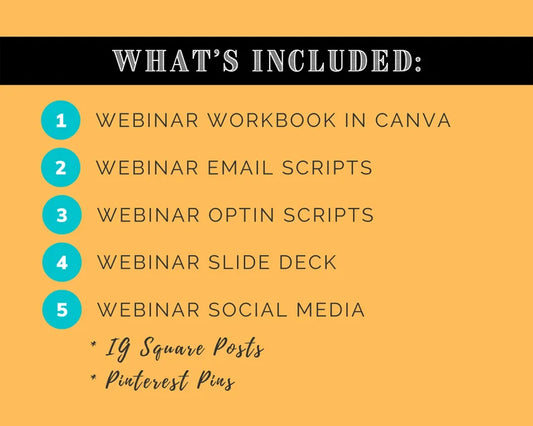 WHAT'S INCLUDED:

1 WEBINAR WORKBOOK IN CANVA

2 WEBINAR EMAIL SCRIPTS

3 WEBINAR OPTIN SCRIPTS

4 WEBINAR SLIDE DECK

5 WEBINAR SOCIAL MEDIA

* IG Square Posts

* Pinterest Pins